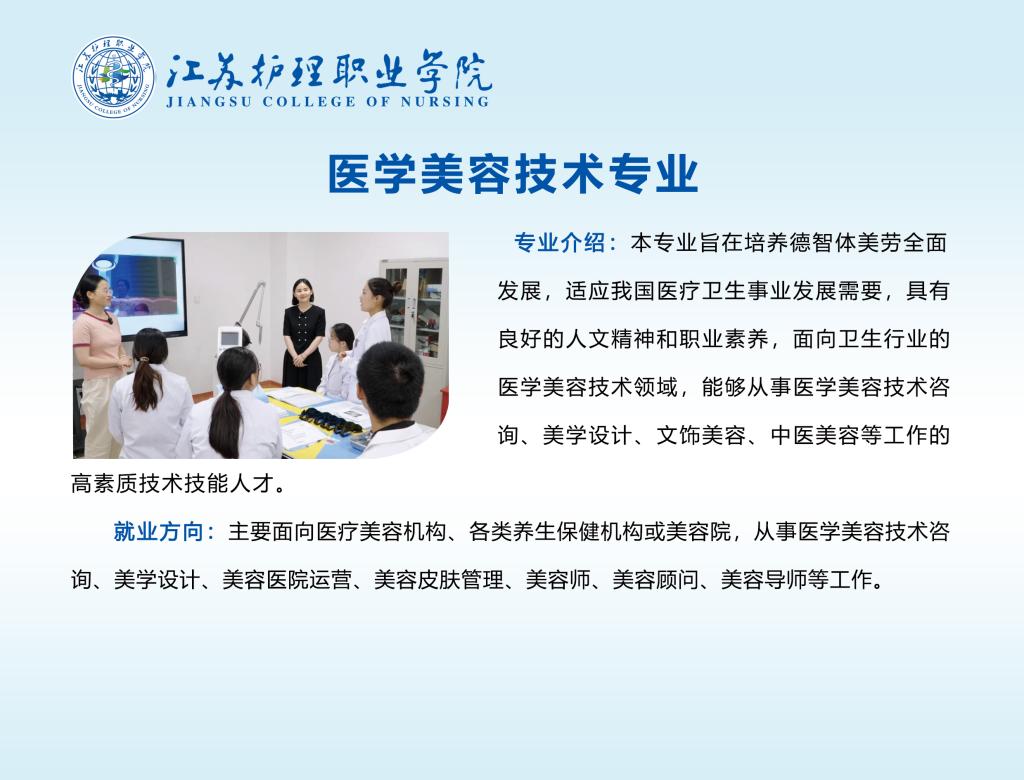 江苏护理职业学院
JIANGSU COLLEGE OF NURSING

医学美容技术专业

专业介绍：本专业旨在培养德智体美劳全面发展，适应我国医疗卫生事业发展需要，具有良好的人文精神和职业素养，面向卫生行业的医学美容技术领域，能够从事医学美容技术咨询、美学设计、文饰美容、中医美容等工作的高素质技术技能人才。

就业方向：主要面向医疗美容机构、各类养生保健机构或美容院，从事医学美容技术咨询、美学设计、美容医院运营、美容皮肤管理、美容师、美容顾问、美容导师等工作。